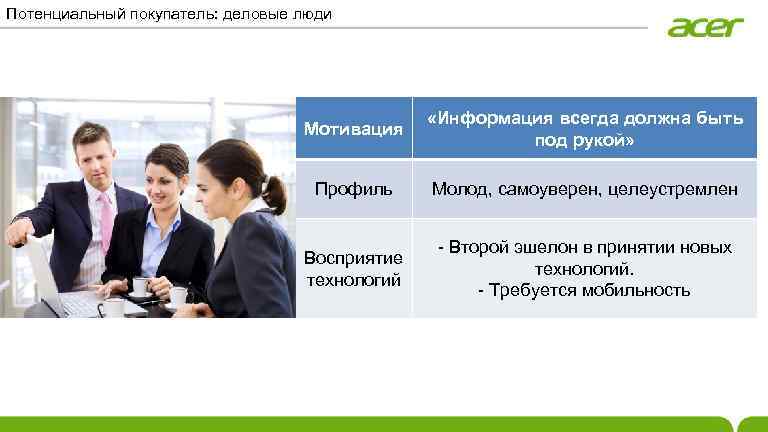 Потенциальный покупатель: деловые люди

acer

| Мотивация | «Информация всегда должна быть под рукой» |
|---|---|
| Профиль | Молод, самоуверен, целеустремлен |
| Восприятие технологий | - Второй эшелон в принятии новых технологий. - Требуется мобильность |